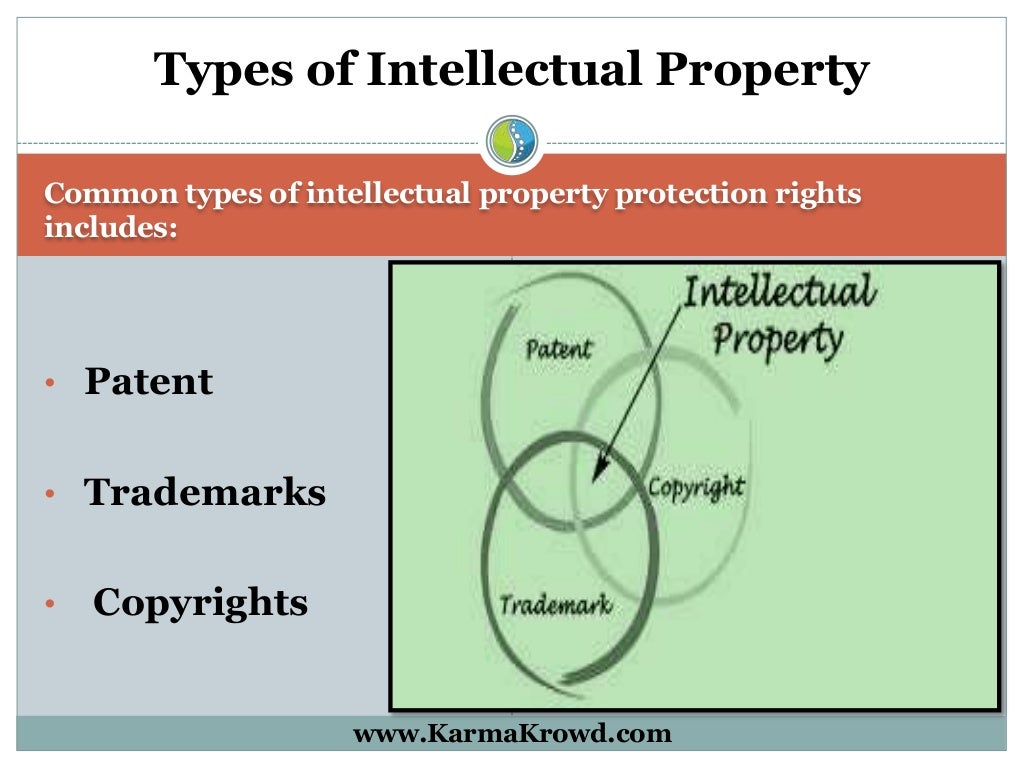 Types of Intellectual Property

Common types of intellectual property protection rights includes:

• Patent

• Trademarks

• Copyrights

Intellectual Property

Patent

Copyright

Trademark

www.KarmaKrowd.com